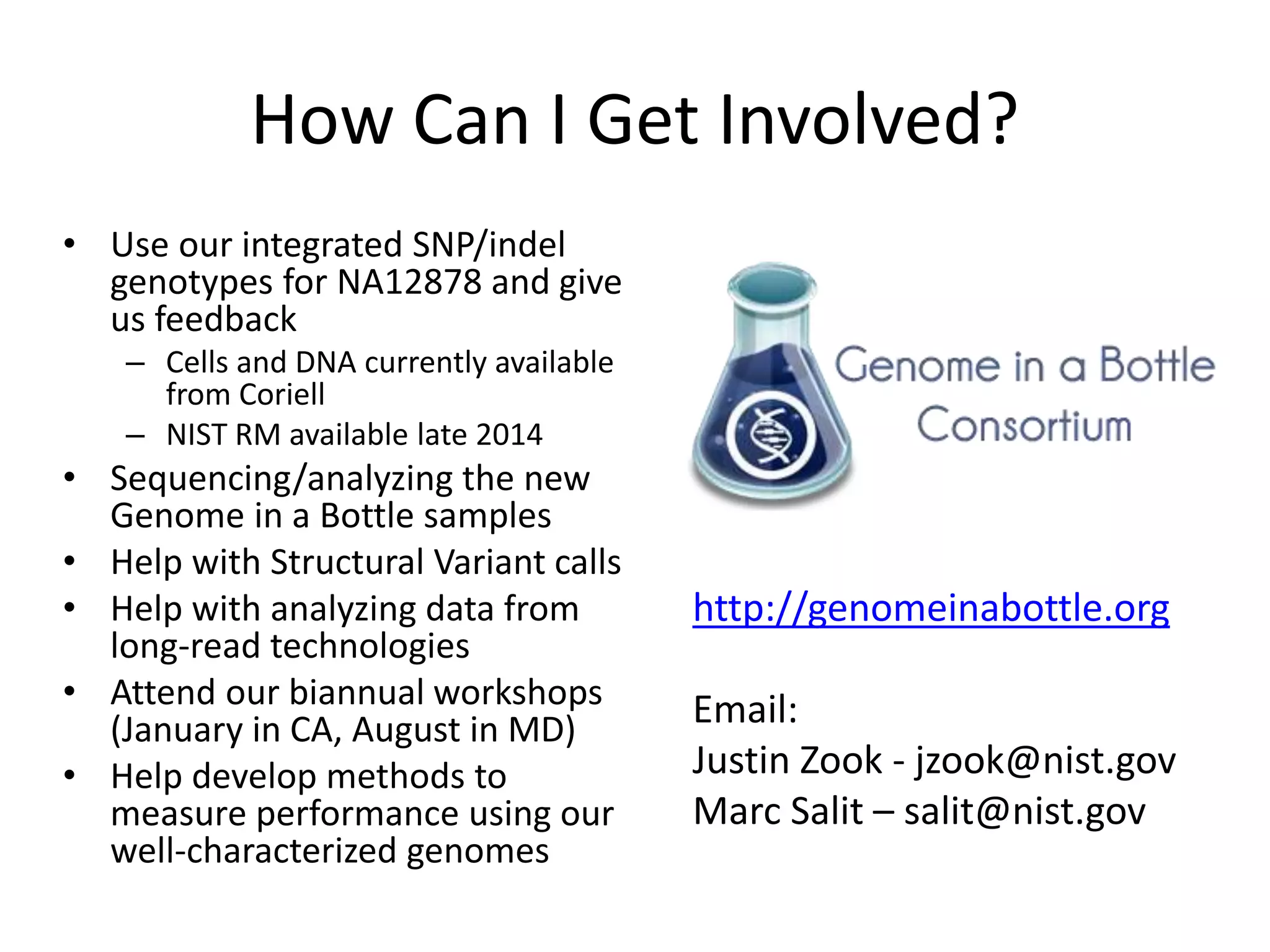 How Can I Get Involved?

• Use our integrated SNP/indel genotypes for NA12878 and give us feedback
  – Cells and DNA currently available from Coriell
  – NIST RM available late 2014
• Sequencing/analyzing the new Genome in a Bottle samples
• Help with Structural Variant calls
• Help with analyzing data from long-read technologies
• Attend our biannual workshops (January in CA, August in MD)
• Help develop methods to measure performance using our well-characterized genomes

Genome in a Bottle Consortium

http://genomeinabottle.org

Email:
Justin Zook - jzook@nist.gov
Marc Salit – salit@nist.gov